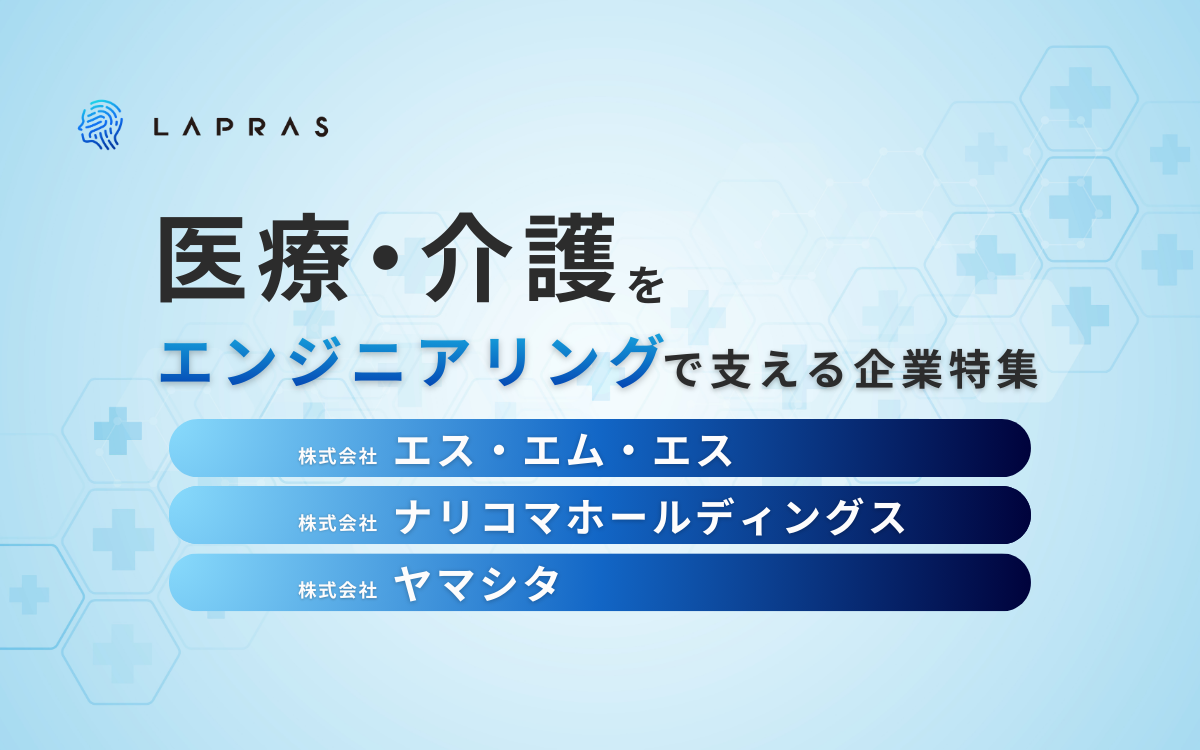 LAPRAS

医療・介護を
エンジニアリングで支える企業特集

株式会社 エス・エム・エス
株式会社 ナリコマホールディングス
株式会社 ヤマシタ